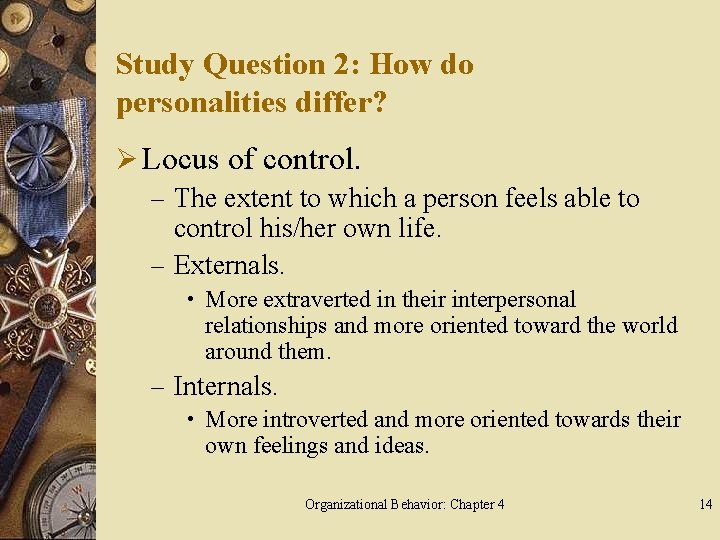 Study Question 2: How do personalities differ?

➢ Locus of control.

– The extent to which a person feels able to control his/her own life.

– Externals.

• More extraverted in their interpersonal relationships and more oriented toward the world around them.

– Internals.

• More introverted and more oriented towards their own feelings and ideas.

Organizational Behavior: Chapter 4

14